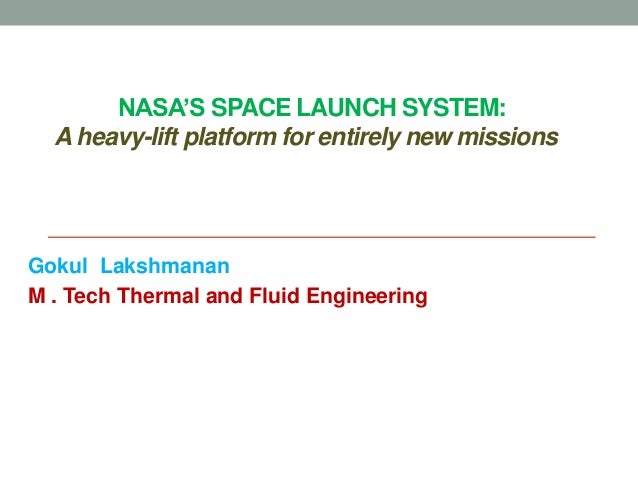 NASA'S SPACE LAUNCH SYSTEM:
A heavy-lift platform for entirely new missions

Gokul Lakshmanan
M . Tech Thermal and Fluid Engineering